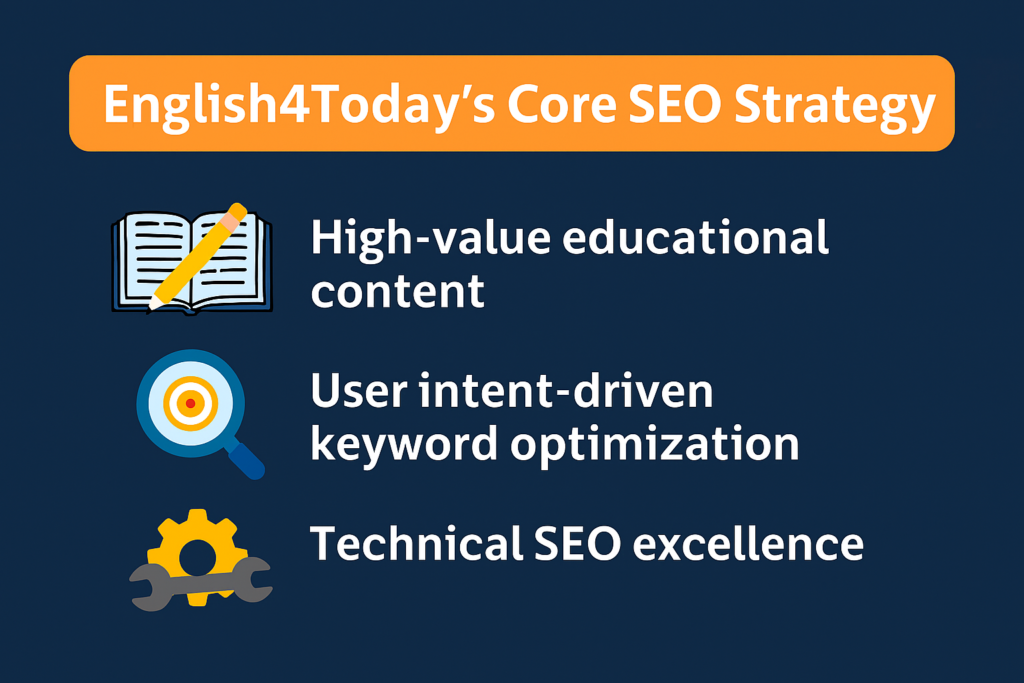 English4Today’s Core SEO Strategy

High-value educational content

User intent-driven keyword optimization

Technical SEO excellence